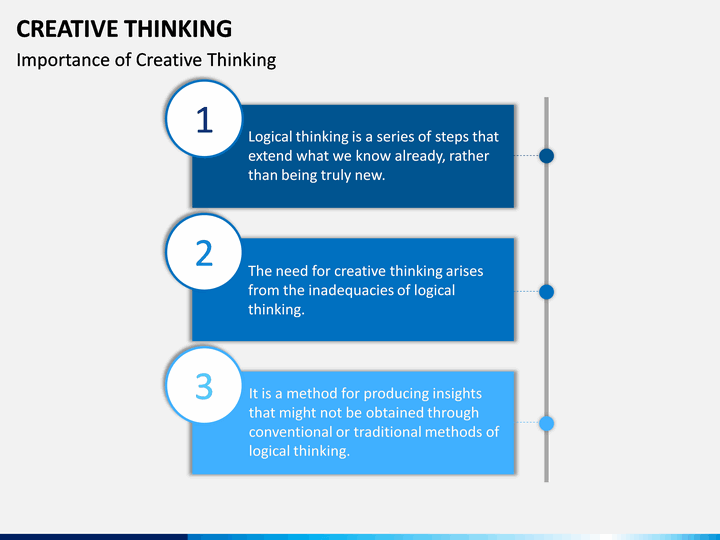 CREATIVE THINKING

Importance of Creative Thinking

1

Logical thinking is a series of steps that extend what we know already, rather than being truly new.

2

The need for creative thinking arises from the inadequacies of logical thinking.

3

It is a method for producing insights that might not be obtained through conventional or traditional methods of logical thinking.